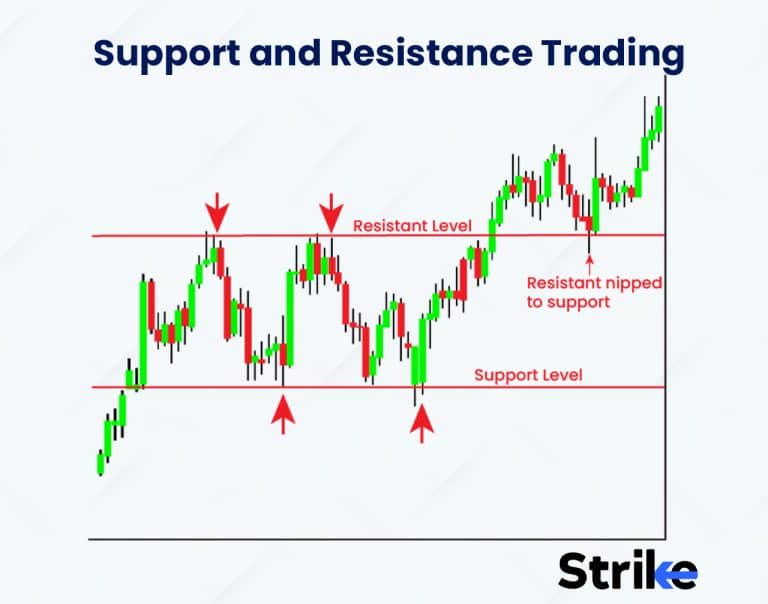 Support and Resistance Trading

Resistant Level

Resistant nipped to support

Support Level

Strike